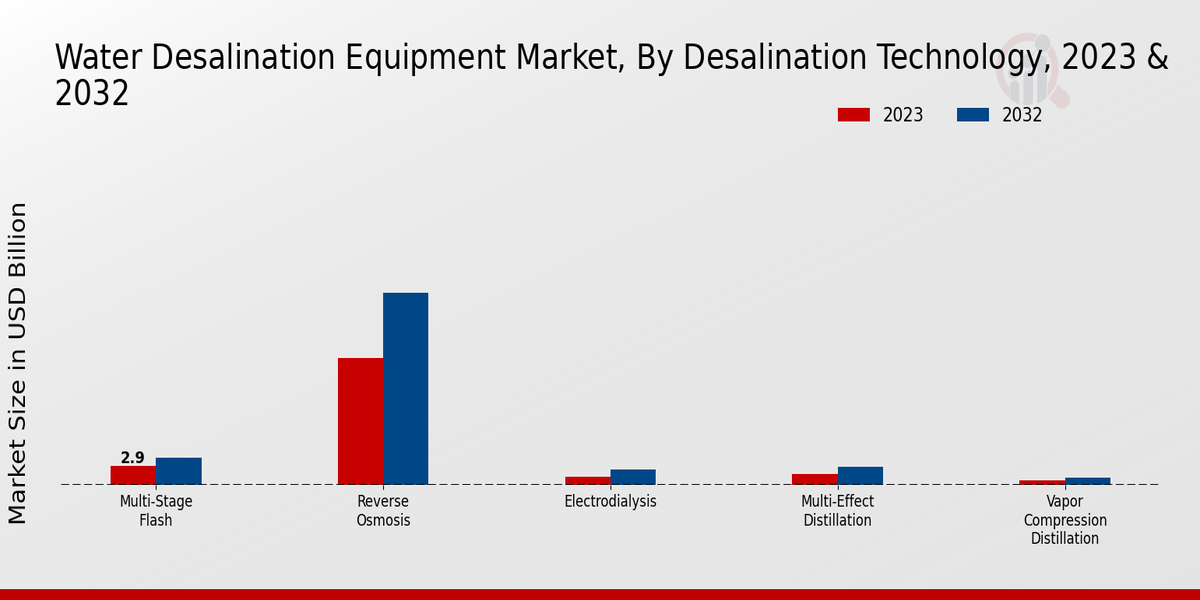 Water Desalination Equipment Market, By Desalination Technology, 2023 & 2032

2023
2032

Market Size in USD Billion

2.9

Multi-Stage Flash
Reverse Osmosis
Electrodialysis
Multi-Effect Distillation
Vapor Compression Distillation